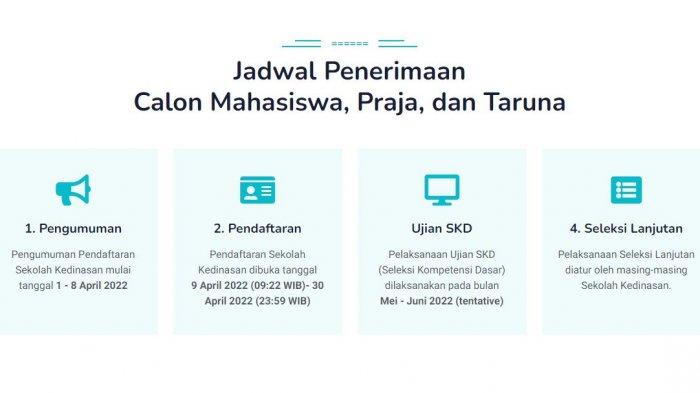 Jadwal Penerimaan
Calon Mahasiswa, Praja, dan Taruna

1. Pengumuman

Pengumuman Pendaftaran Sekolah Kedinasan mulai tanggal 1 - 8 April 2022

2. Pendaftaran

Pendaftaran Sekolah Kedinasan dibuka tanggal 9 April 2022 (09:22 WIB)- 30 April 2022 (23:59 WIB)

Ujian SKD

Pelaksanaan Ujian SKD (Seleksi Kompetensi Dasar) dilaksanakan pada bulan Mei - Juni 2022 (tentative)

4. Seleksi Lanjutan

Pelaksanaan Seleksi Lanjutan diatur oleh masing-masing Sekolah Kedinasan.